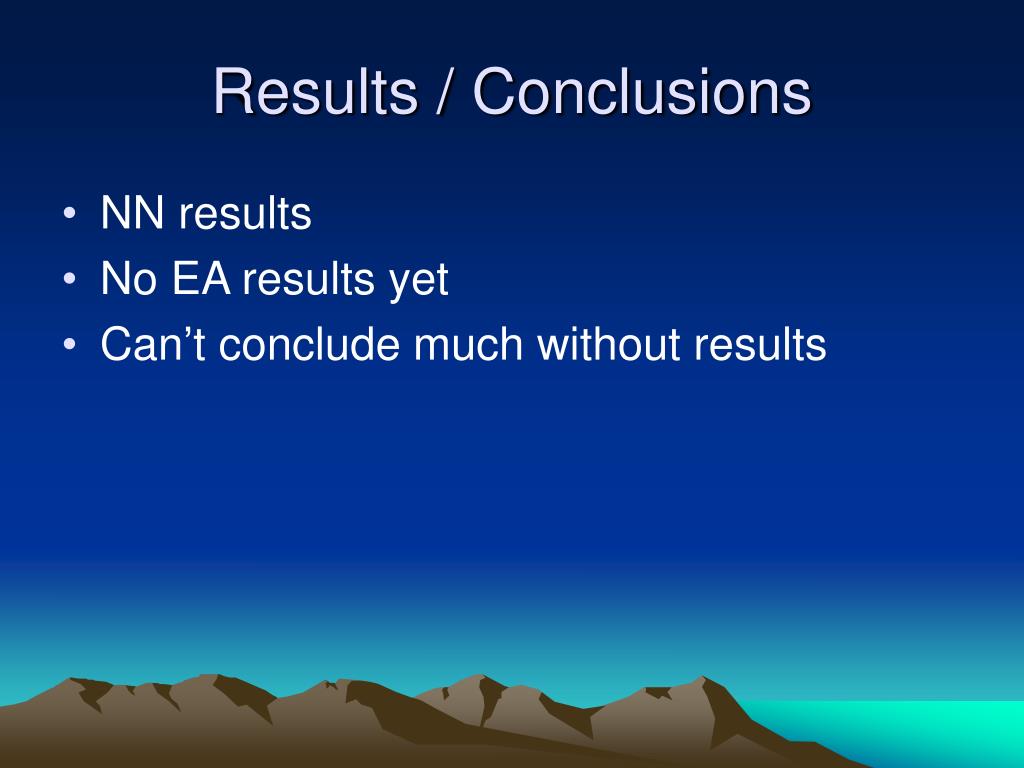 Results / Conclusions

• NN results
• No EA results yet
• Can’t conclude much without results